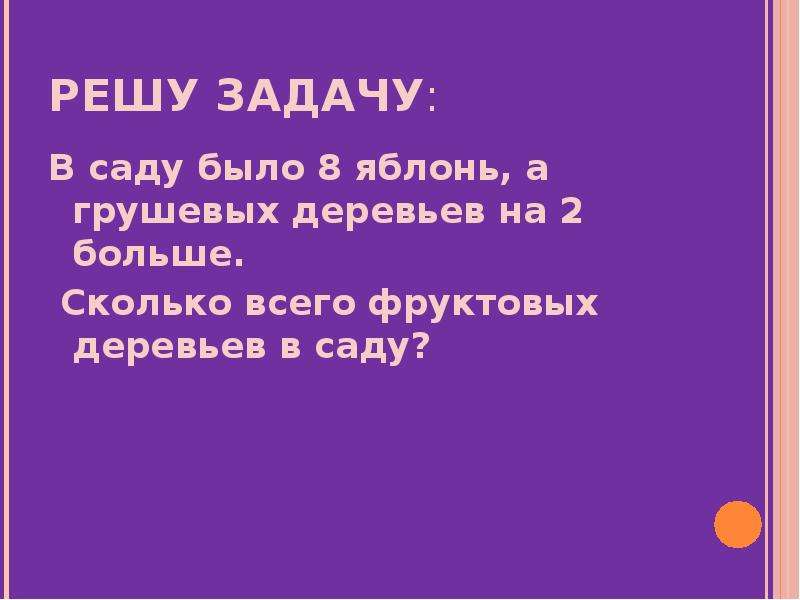 РЕШУ ЗАДАЧУ:

В саду было 8 яблонь, а грушевых деревьев на 2 больше.

Сколько всего фруктовых деревьев в саду?